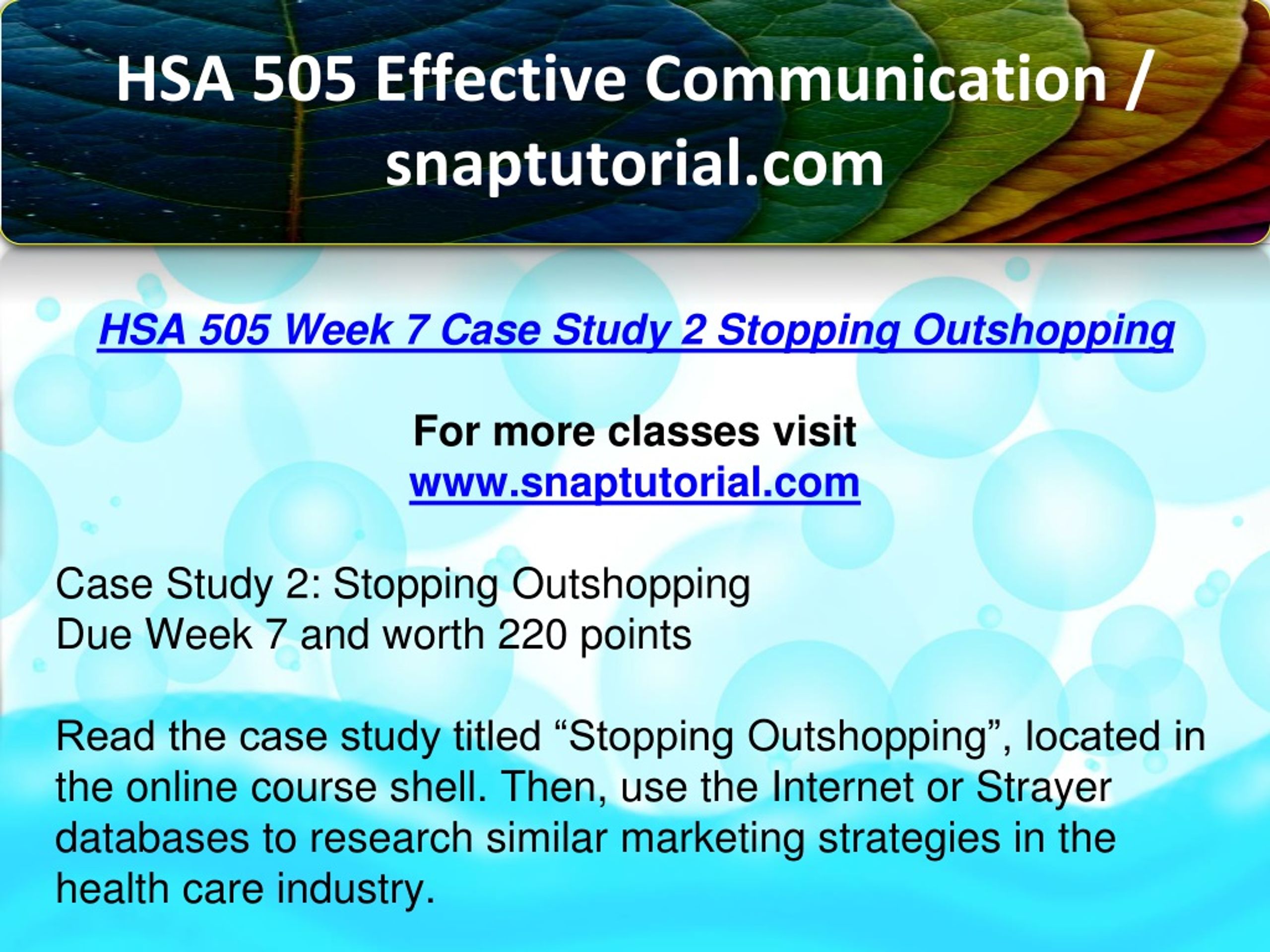 HSA 505 Effective Communication / snaptutorial.com

HSA 505 Week 7 Case Study 2 Stopping Outshopping

For more classes visit
www.snaptutorial.com

Case Study 2: Stopping Outshopping
Due Week 7 and worth 220 points

Read the case study titled “Stopping Outshopping”, located in the online course shell. Then, use the Internet or Strayer databases to research similar marketing strategies in the health care industry.